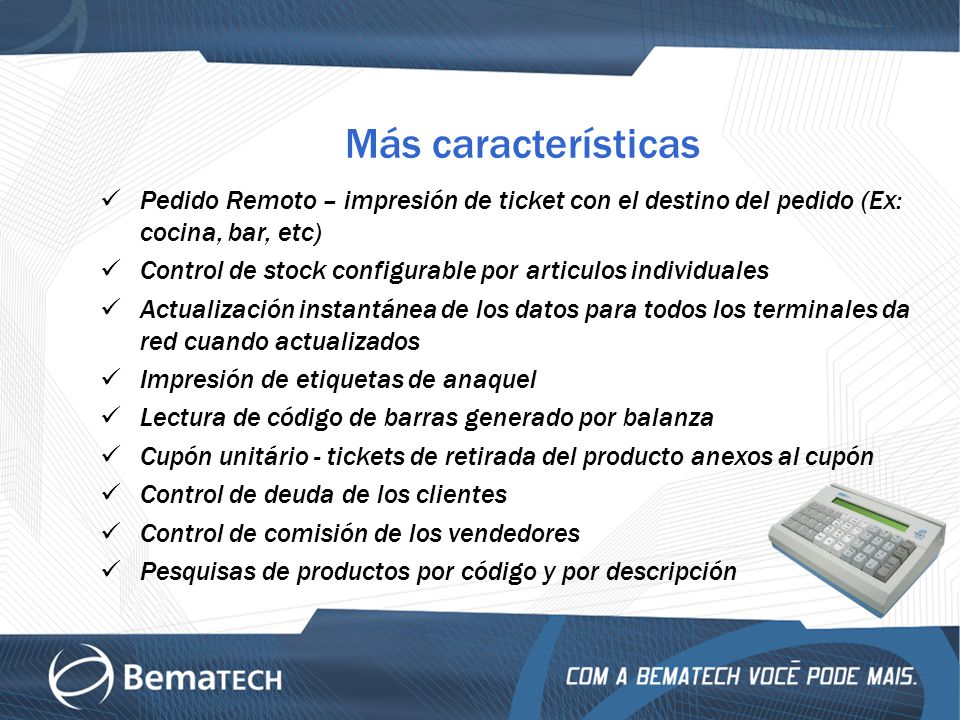 Más características

✓ Pedido Remoto – impresión de ticket con el destino del pedido (Ex: cocina, bar, etc)
✓ Control de stock configurable por articulos individuales
✓ Actualización instantánea de los datos para todos los terminales da red cuando actualizados
✓ Impresión de etiquetas de anaquel
✓ Lectura de código de barras generado por balanza
✓ Cupón unitário - tickets de retirada del producto anexos al cupón
✓ Control de deuda de los clientes
✓ Control de comisión de los vendedores
✓ Pesquisas de productos por código y por descripción

BemaTECH

COM A BEMATECH VOCÊ PODE MAIS.